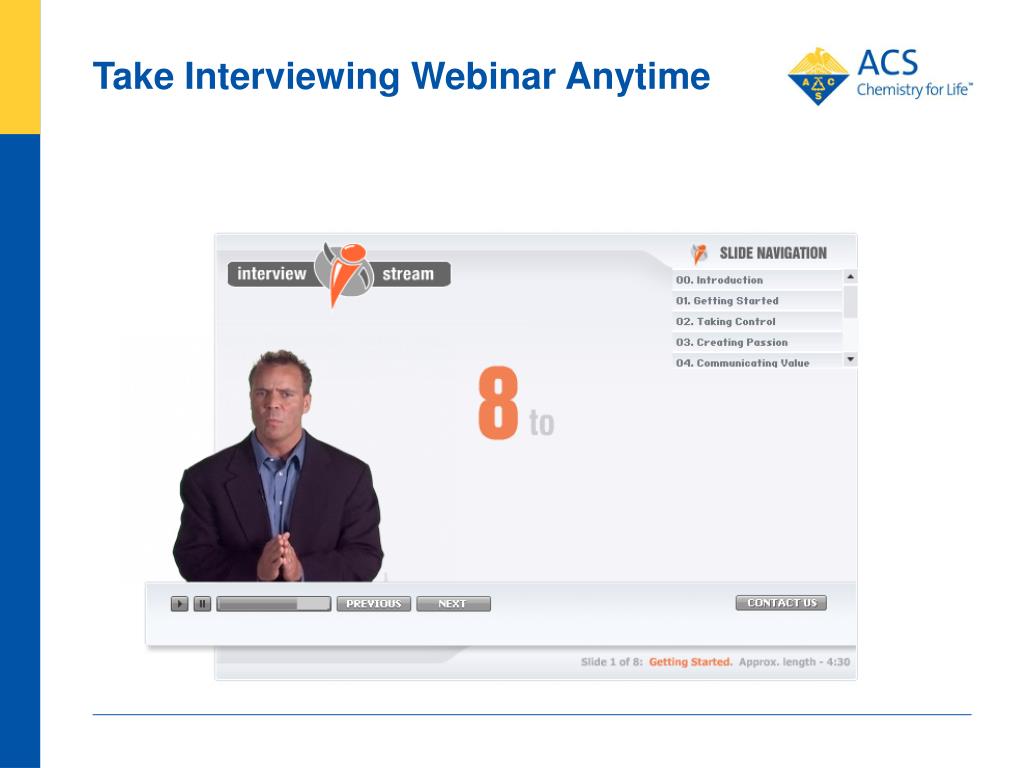 Take Interviewing Webinar Anytime

ACS
Chemistry for Life™

interview stream

SLIDE NAVIGATION

00. Introduction
01. Getting Started
02. Taking Control
03. Creating Passion
04. Communicating Value

8 to

PREVIOUS
NEXT
CONTACT US

Slide 1 of 8: Getting Started. Approx. length - 4:30